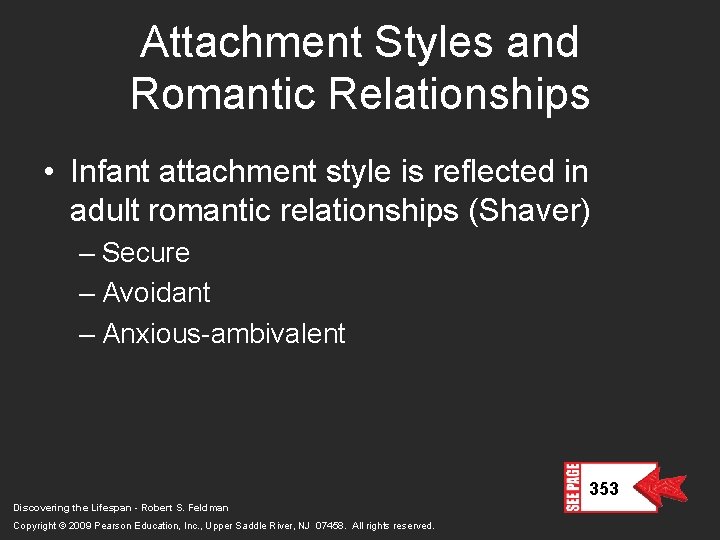 Attachment Styles and Romantic Relationships

• Infant attachment style is reflected in adult romantic relationships (Shaver)

– Secure
– Avoidant
– Anxious-ambivalent

SEE PAGE 353

Discovering the Lifespan - Robert S. Feldman

Copyright © 2009 Pearson Education, Inc., Upper Saddle River, NJ 07458. All rights reserved.